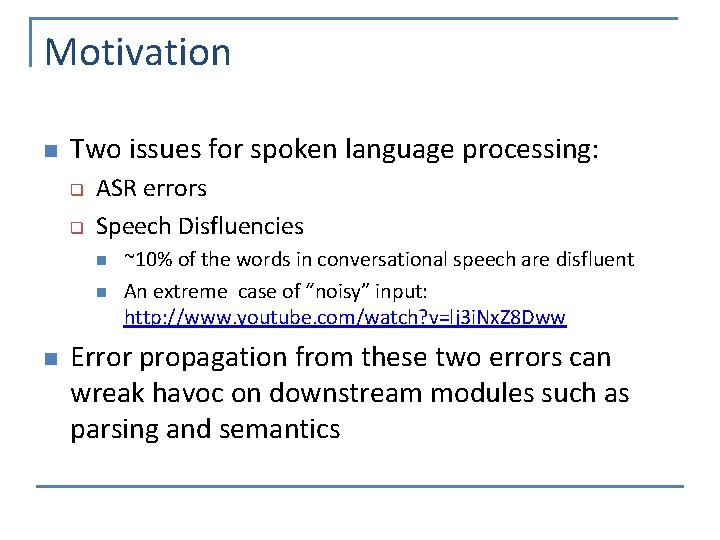 Motivation

Two issues for spoken language processing:

ASR errors

Speech Disfluencies

~10% of the words in conversational speech are disfluent

An extreme case of "noisy" input: http://www.youtube.com/watch?v=lj3iNxZ8Dww

Error propagation from these two errors can wreak havoc on downstream modules such as parsing and semantics